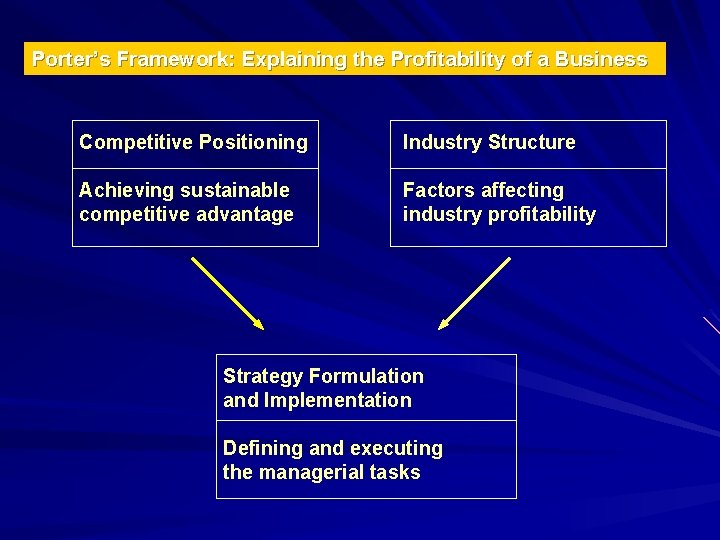 Porter's Framework: Explaining the Profitability of a Business

Competitive Positioning

Achieving sustainable competitive advantage

Industry Structure

Factors affecting industry profitability

Strategy Formulation and Implementation

Defining and executing the managerial tasks